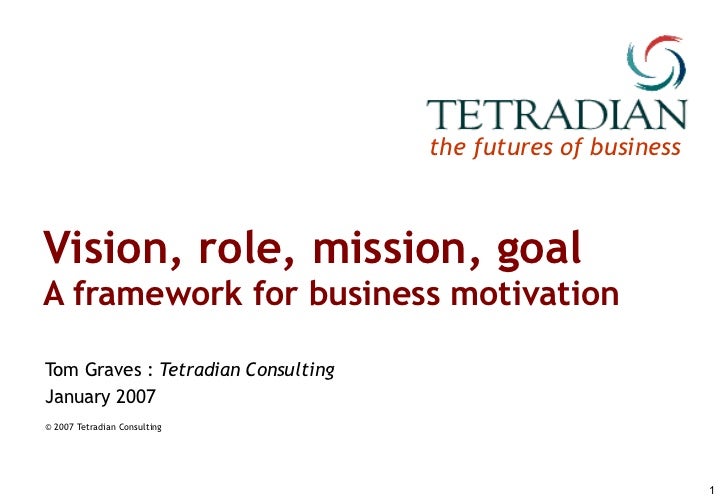 TETRADIAN
the futures of business

Vision, role, mission, goal
A framework for business motivation

Tom Graves : Tetradian Consulting
January 2007

© 2007 Tetradian Consulting

1